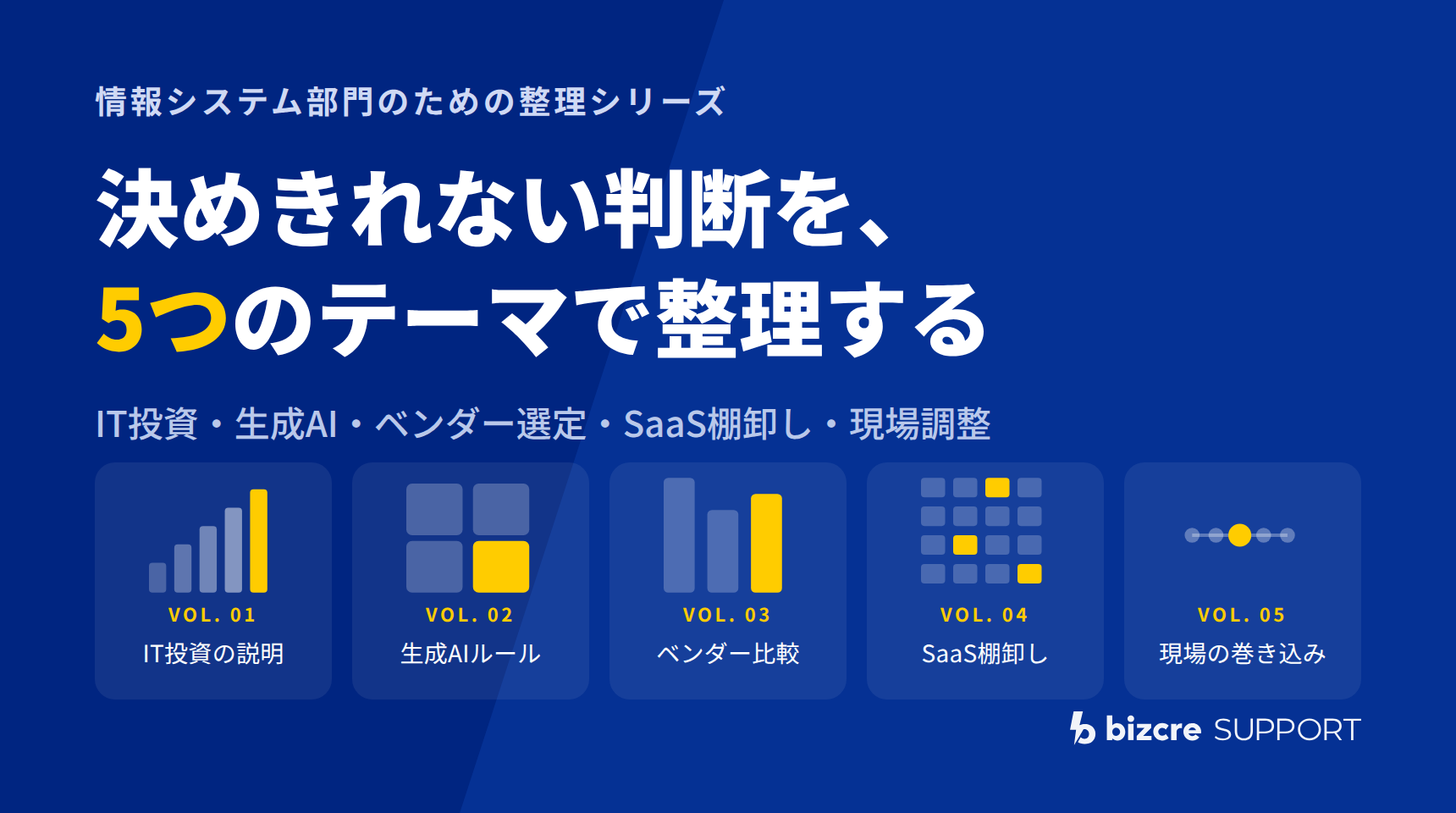 情報システム部門のための整理シリーズ

決めきれない判断を、
5つのテーマで整理する

IT投資・生成AI・ベンダー選定・SaaS棚卸し・現場調整

VOL. 01
IT投資の説明

VOL. 02
生成AIルール

VOL. 03
ベンダー比較

VOL. 04
SaaS棚卸し

VOL. 05
現場の巻き込み

bizcre SUPPORT